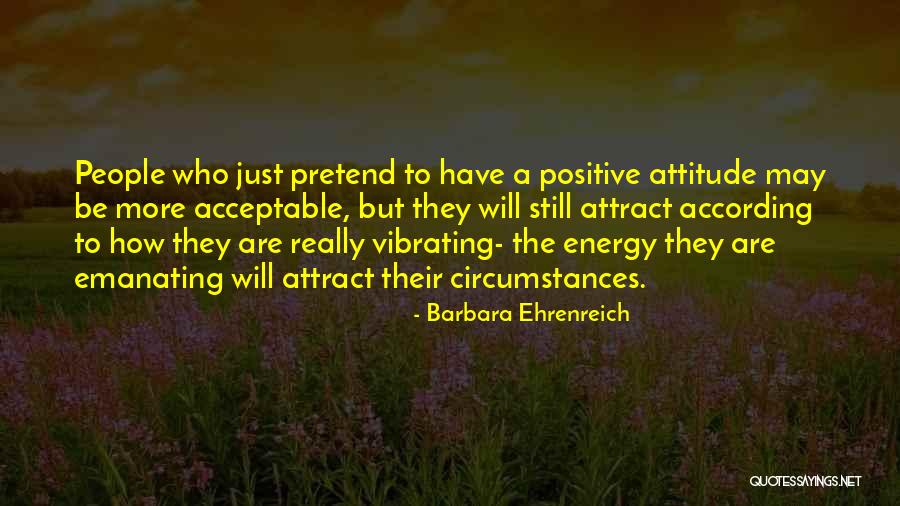 People who just pretend to have a positive attitude may be more acceptable, but they will still attract according to how they are really vibrating- the energy they are emanating will attract their circumstances.

- Barbara Ehrenreich

QUOTESSAYINGS.NET